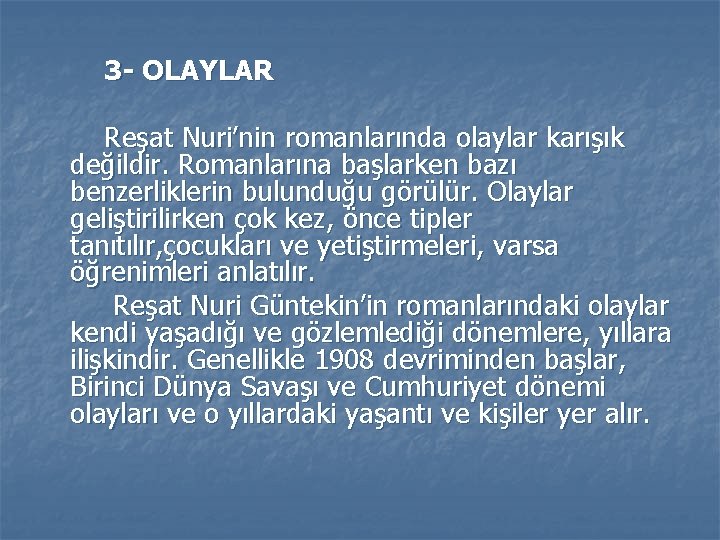 3- OLAYLAR

Reşat Nuri'nin romanlarında olaylar karışık değildir. Romanlarına başlarken bazı benzerliklerin bulunduğu görülür. Olaylar geliştirilirken çok kez, önce tipler tanıtılır,çocukları ve yetiştirmeleri, varsa öğrenimleri anlatılır.

Reşat Nuri Güntekin'in romanlarındaki olaylar kendi yaşadığı ve gözlemlediği dönemlere, yıllara ilişkindir. Genellikle 1908 devriminden başlar, Birinci Dünya Savaşı ve Cumhuriyet dönemi olayları ve o yıllardaki yaşantı ve kişiler yer alır.